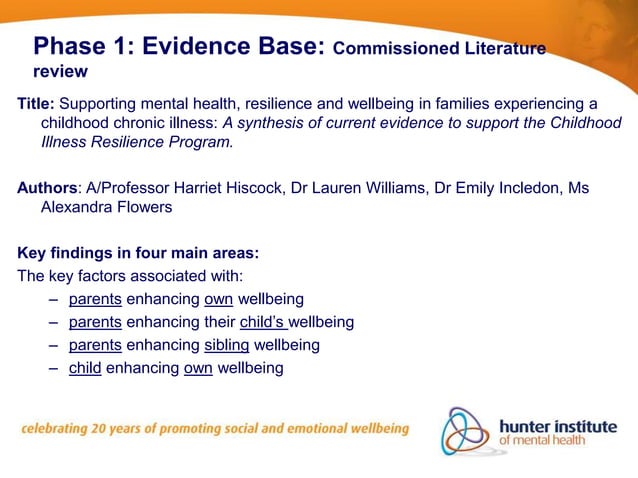 Phase 1: Evidence Base: Commissioned Literature review

Title: Supporting mental health, resilience and wellbeing in families experiencing a childhood chronic illness: A synthesis of current evidence to support the Childhood Illness Resilience Program.

Authors: A/Professor Harriet Hiscock, Dr Lauren Williams, Dr Emily Incledon, Ms Alexandra Flowers

Key findings in four main areas:

The key factors associated with:

– parents enhancing own wellbeing
– parents enhancing their child's wellbeing
– parents enhancing sibling wellbeing
– child enhancing own wellbeing

celebrating 20 years of promoting social and emotional wellbeing

hunter institute of mental health